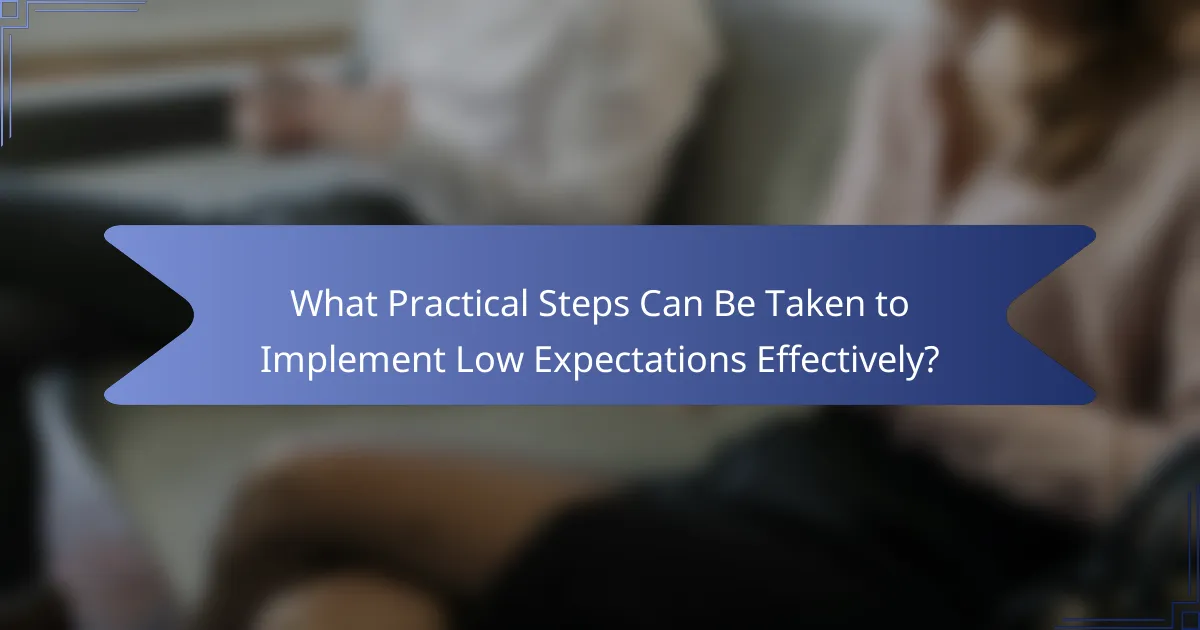 What Practical Steps Can Be Taken to Implement Low Expectations Effectively?